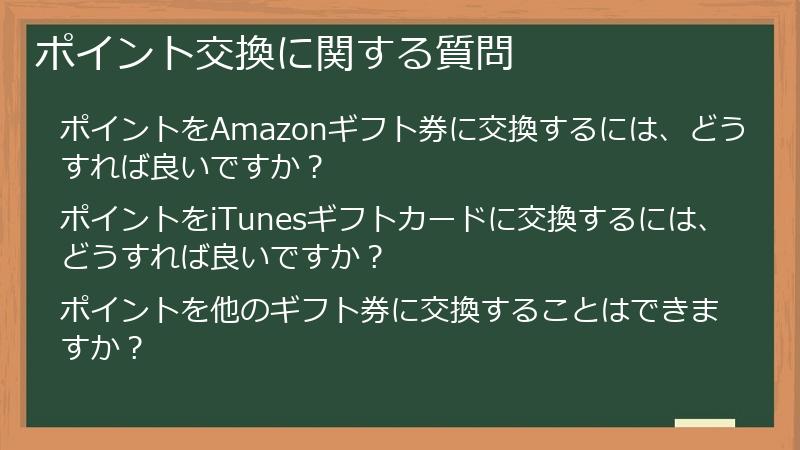 ポイント交換に関する質問

ポイントをAmazonギフト券に交換するには、どうすれば良いですか？

ポイントをiTunesギフトカードに交換するには、どうすれば良いですか？

ポイントを他のギフト券に交換することはできますか？